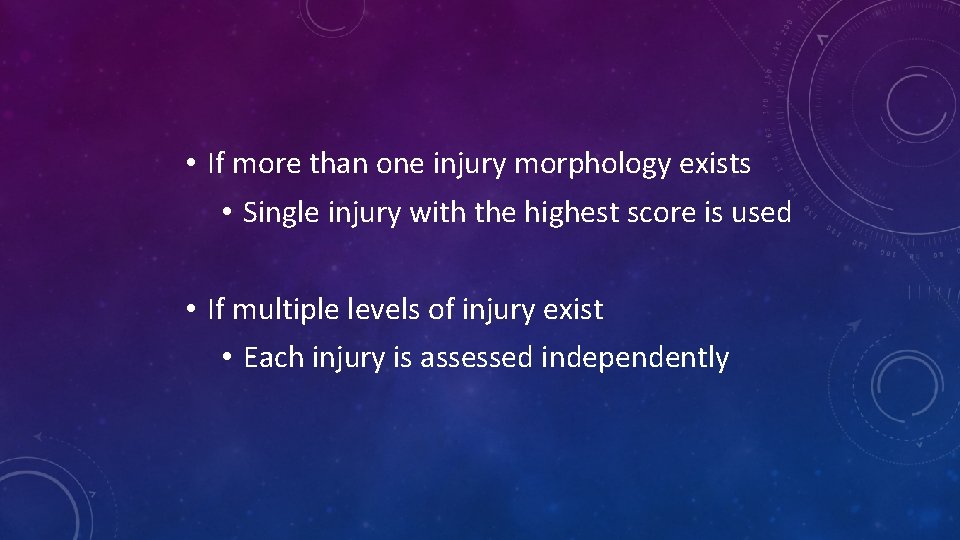 • If more than one injury morphology exists
  • Single injury with the highest score is used

• If multiple levels of injury exist
  • Each injury is assessed independently